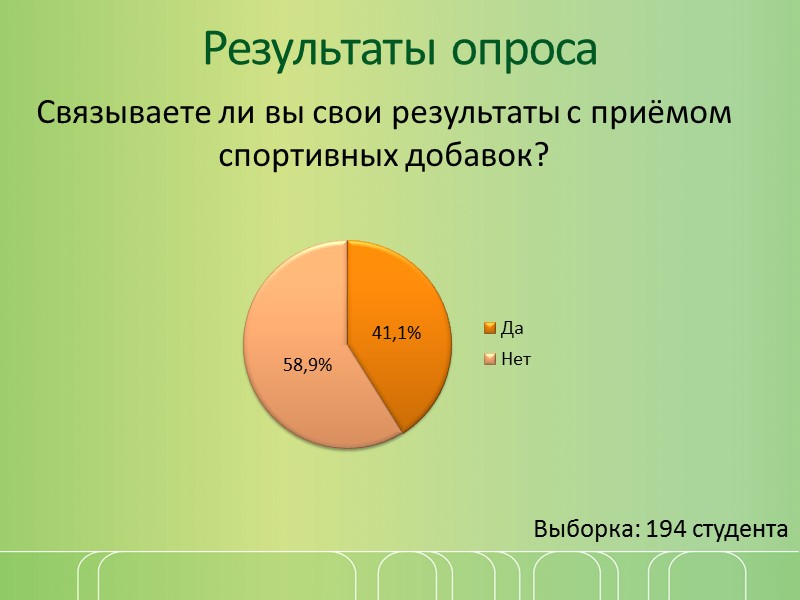 Результаты опроса

Связываете ли вы свои результаты с приёмом спортивных добавок?

41,1%

58,9%

Да

Нет

Выборка: 194 студента